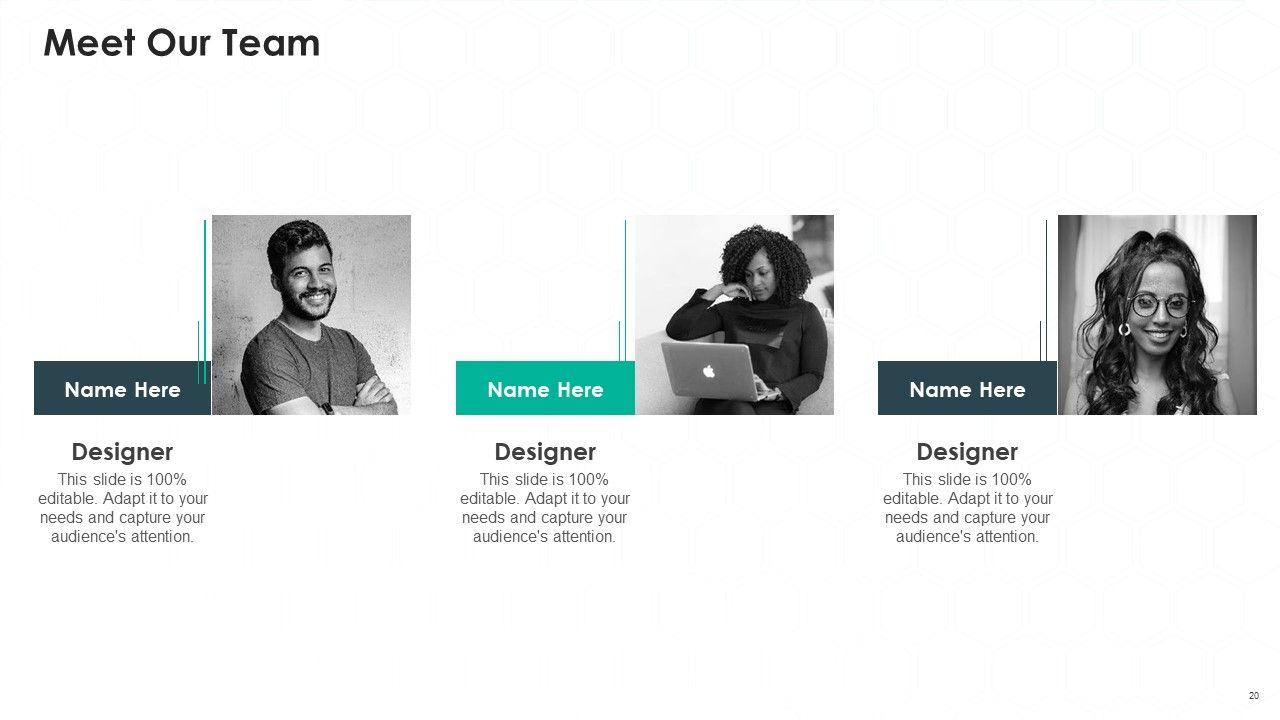 Meet Our Team

Name Here

Designer

This slide is 100% editable. Adapt it to your needs and capture your audience's attention.

Name Here

Designer

This slide is 100% editable. Adapt it to your needs and capture your audience's attention.

Name Here

Designer

This slide is 100% editable. Adapt it to your needs and capture your audience's attention.

20